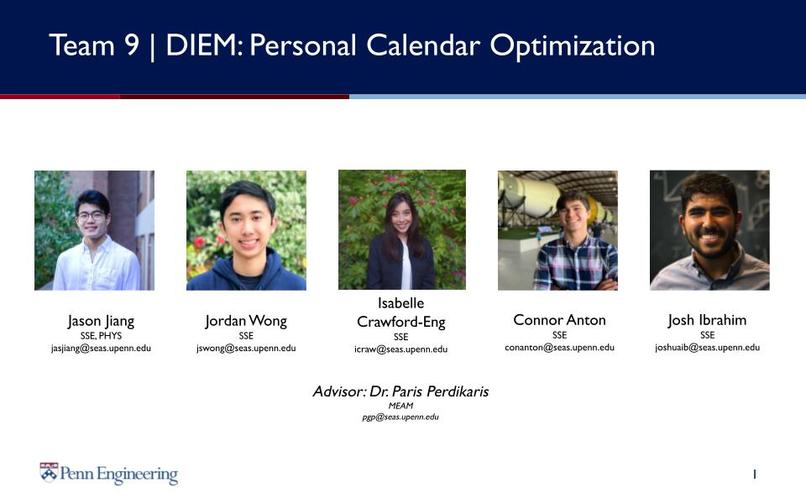 Team 9 | DIEM: Personal Calendar Optimization

Jason Jiang
SSE, PHYS
jasjiang@seas.upenn.edu

Jordan Wong
SSE
jswong@seas.upenn.edu

Isabelle Crawford-Eng
SSE
icraw@seas.upenn.edu

Connor Anton
SSE
conanton@seas.upenn.edu

Josh Ibrahim
SSE
joshuaib@seas.upenn.edu

Advisor: Dr. Paris Perdikaris
MEAM
pgp@seas.upenn.edu

Penn Engineering

1